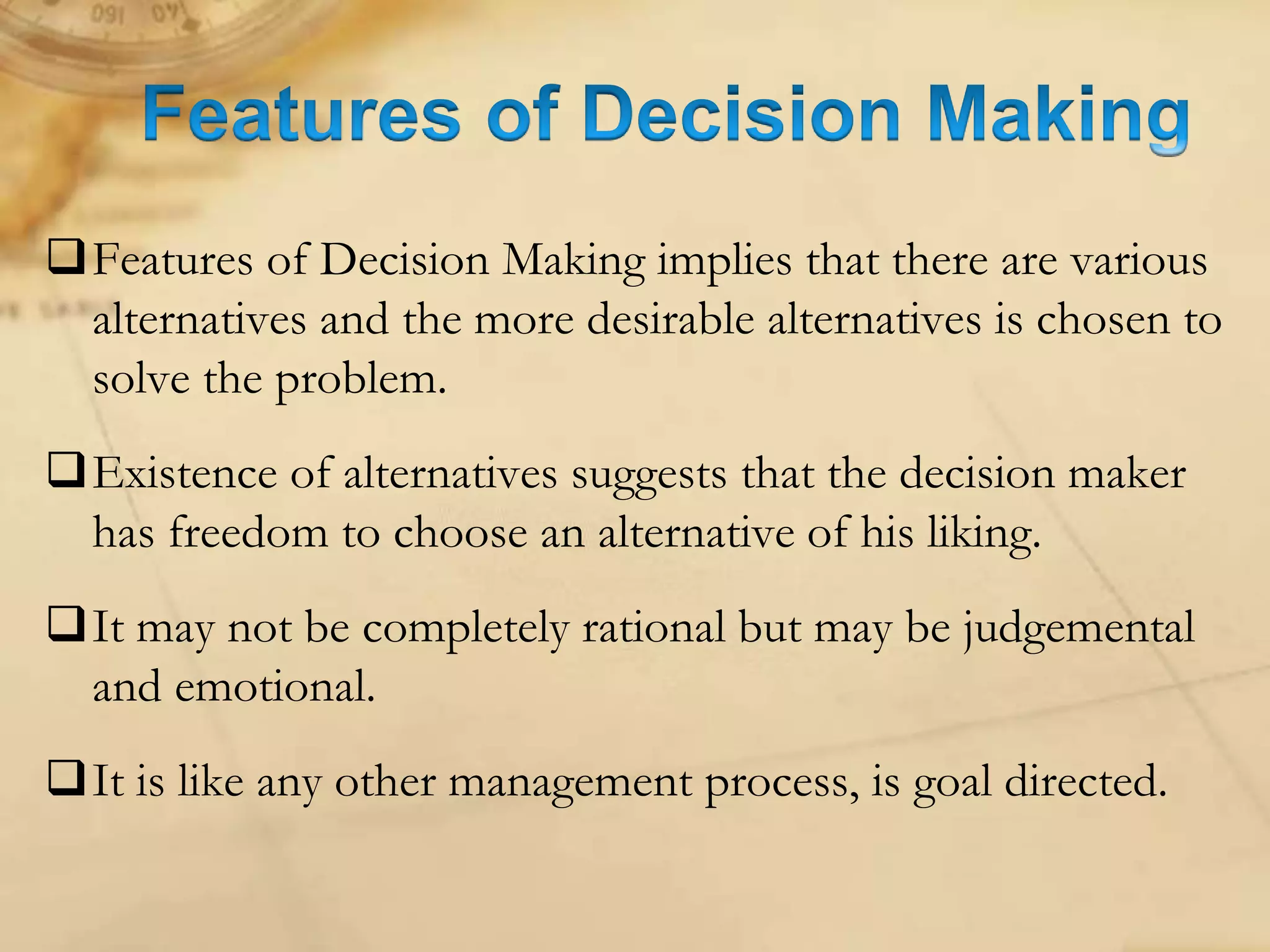 Features of Decision Making

❑ Features of Decision Making implies that there are various alternatives and the more desirable alternatives is chosen to solve the problem.

❑ Existence of alternatives suggests that the decision maker has freedom to choose an alternative of his liking.

❑ It may not be completely rational but may be judgemental and emotional.

❑ It is like any other management process, is goal directed.